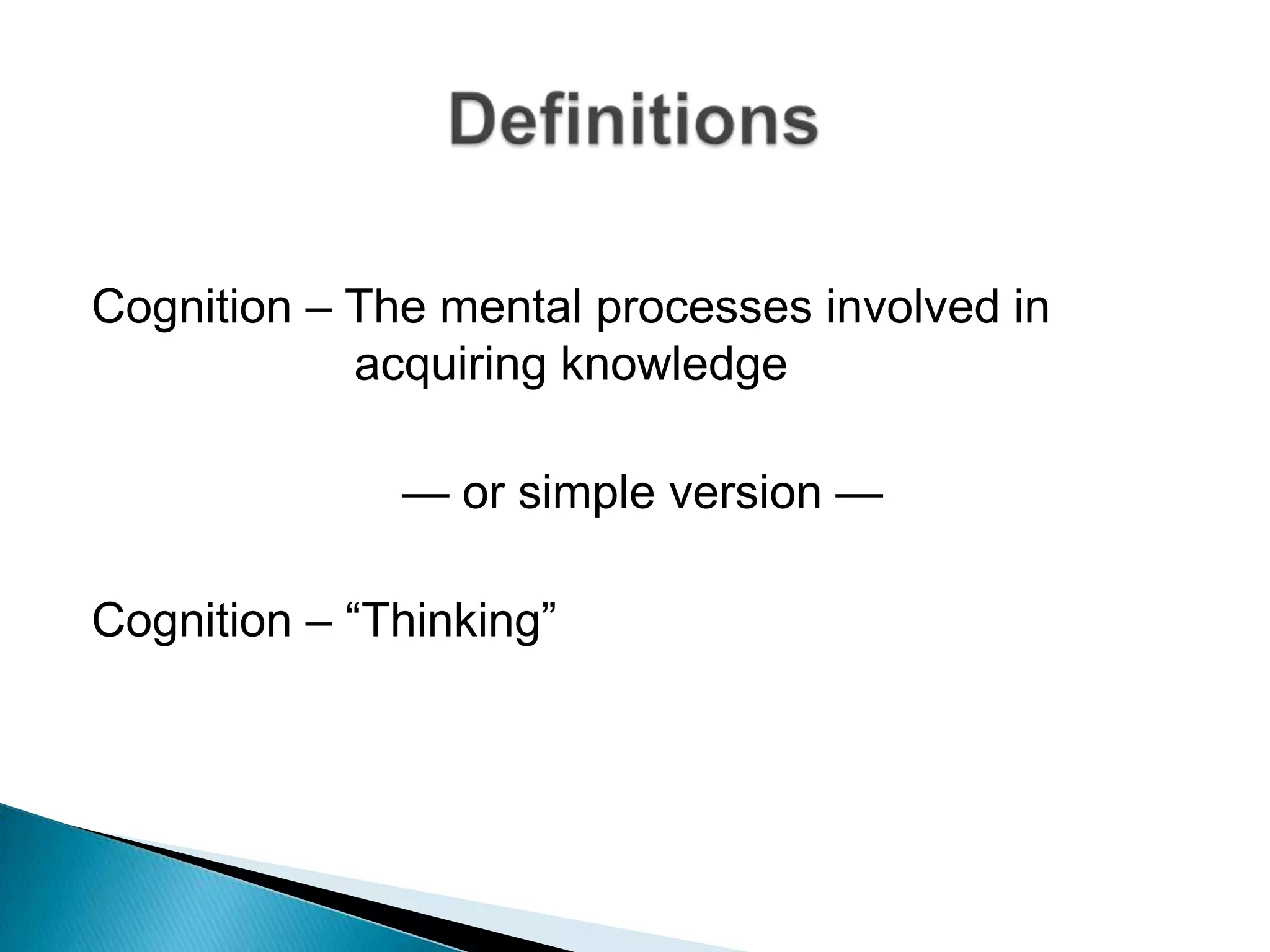 Definitions

Cognition – The mental processes involved in acquiring knowledge

— or simple version —

Cognition – “Thinking”